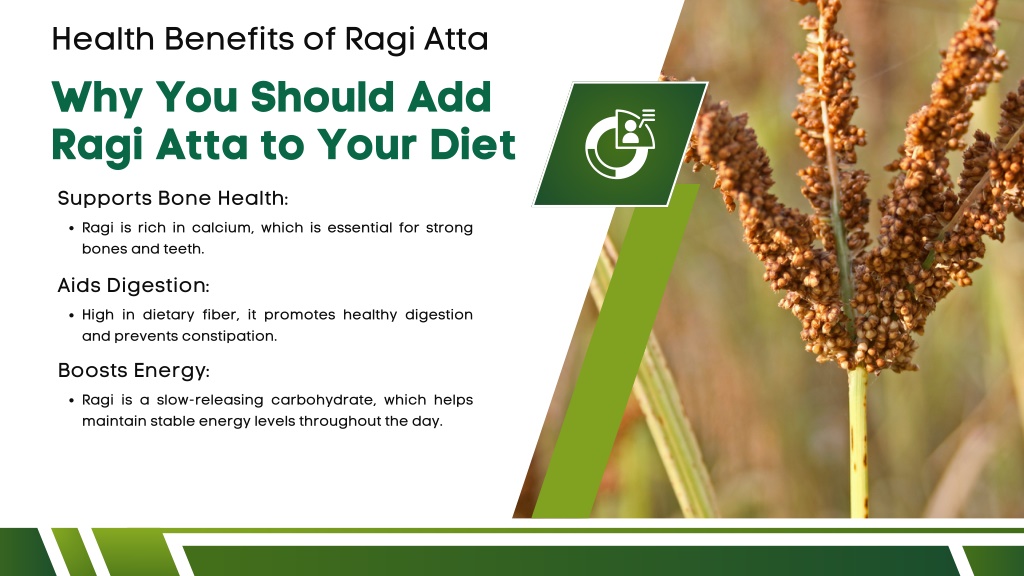 Health Benefits of Ragi Atta

Why You Should Add Ragi Atta to Your Diet

Supports Bone Health:

• Ragi is rich in calcium, which is essential for strong bones and teeth.

Aids Digestion:

• High in dietary fiber, it promotes healthy digestion and prevents constipation.

Boosts Energy:

• Ragi is a slow-releasing carbohydrate, which helps maintain stable energy levels throughout the day.